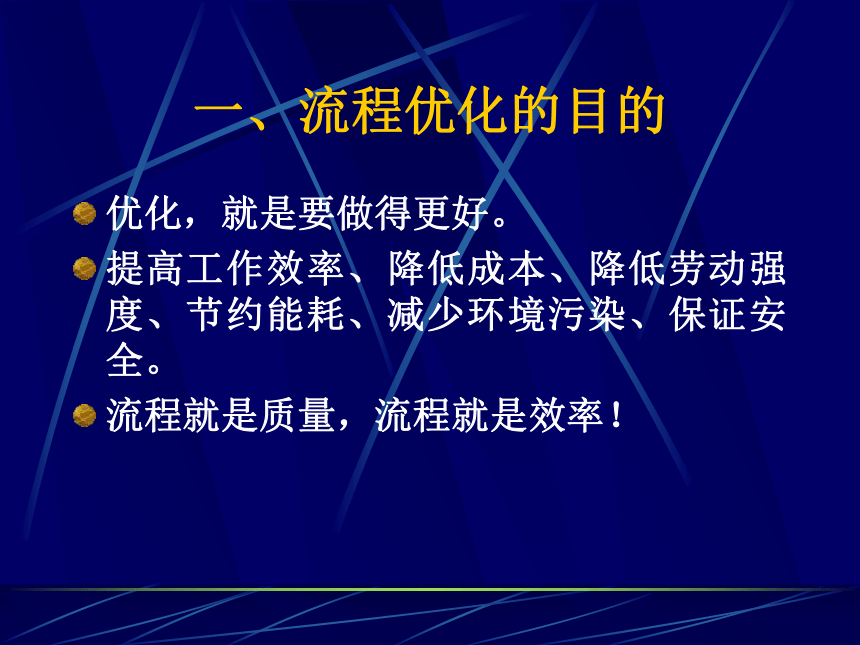 一、流程优化的目的

优化，就是要做得更好。

提高工作效率、降低成本、降低劳动强度、节约能耗、减少环境污染、保证安全。

流程就是质量，流程就是效率！